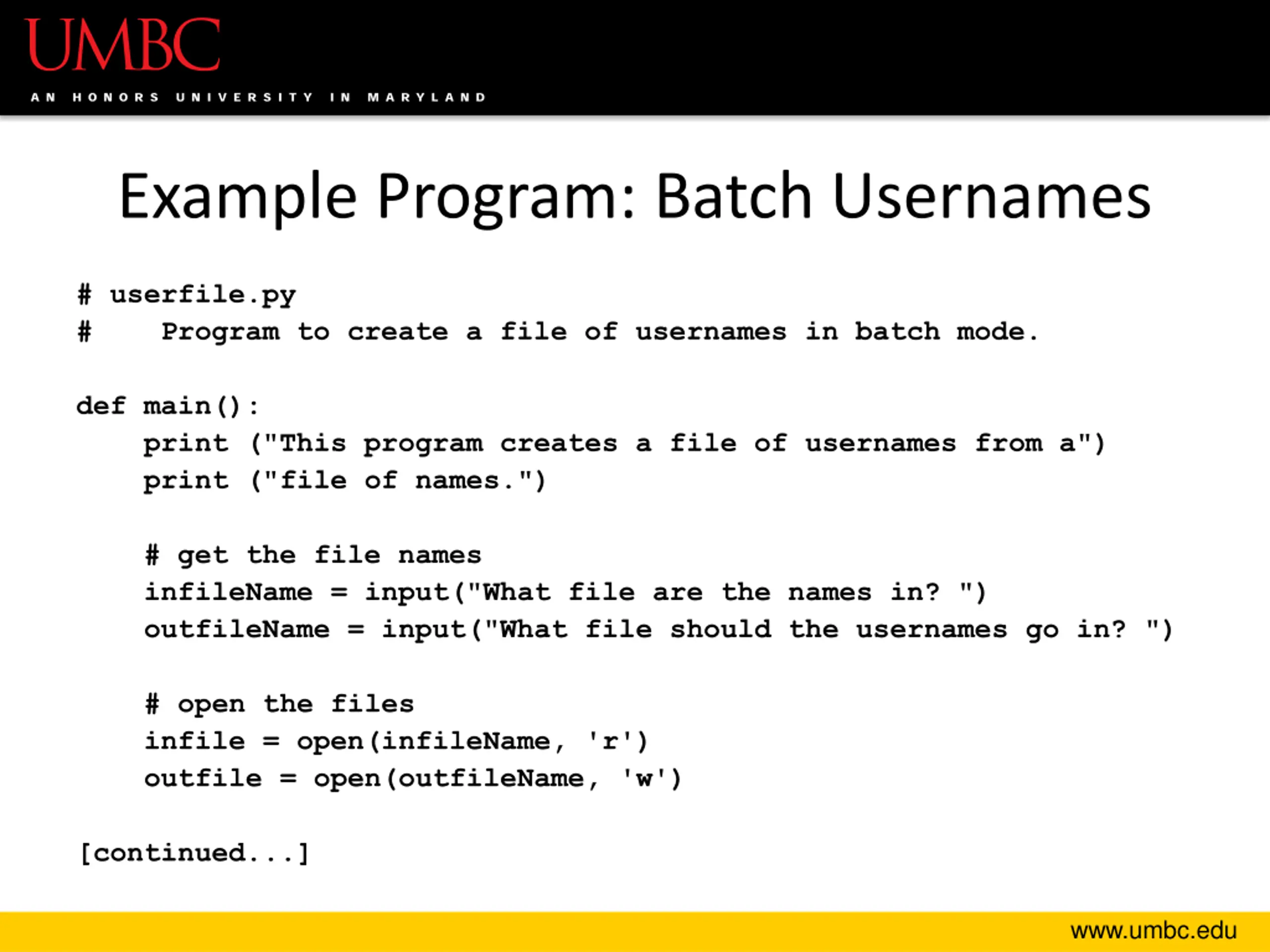 UMBC
AN HONORS UNIVERSITY IN MARYLAND

Example Program: Batch Usernames

# userfile.py
#    Program to create a file of usernames in batch mode.

def main():
    print ("This program creates a file of usernames from a")
    print ("file of names.")

    # get the file names
    infileName = input("What file are the names in? ")
    outfileName = input("What file should the usernames go in? ")

    # open the files
    infile = open(infileName, 'r')
    outfile = open(outfileName, 'w')

[continued...]

www.umbc.edu